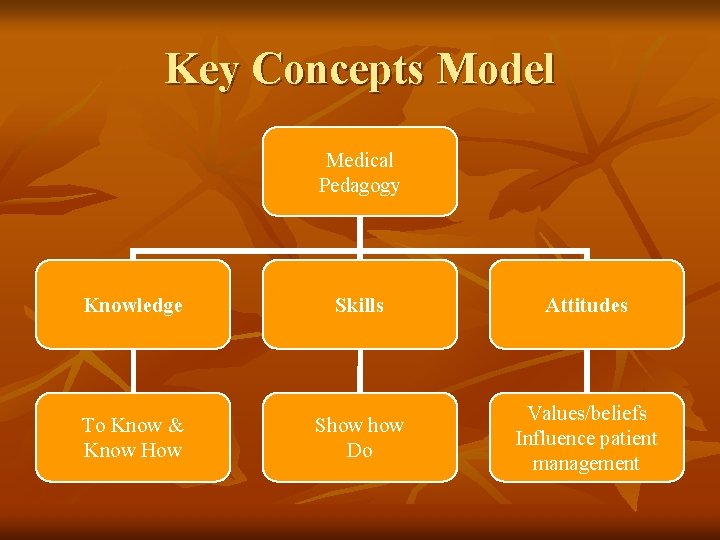 Key Concepts Model

Medical Pedagogy

Knowledge

Skills

Attitudes

To Know & Know How

Show how Do

Values/beliefs Influence patient management